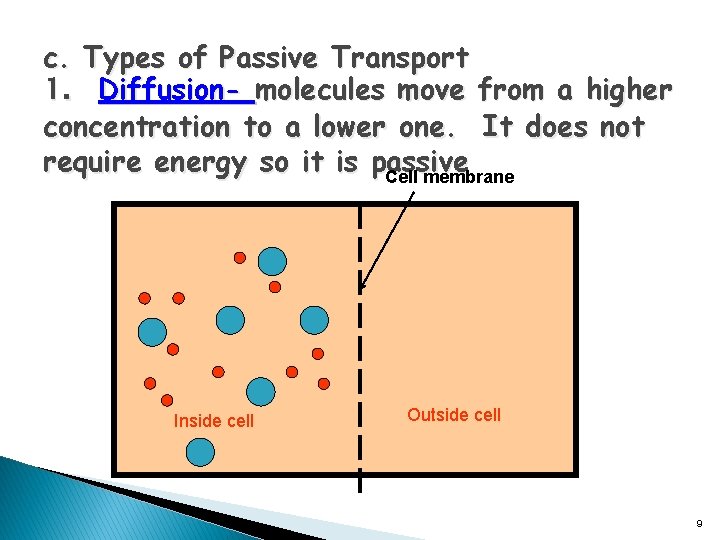 c. Types of Passive Transport

1. Diffusion- molecules move from a higher concentration to a lower one. It does not require energy so it is passive

Cell membrane

Inside cell

Outside cell

9